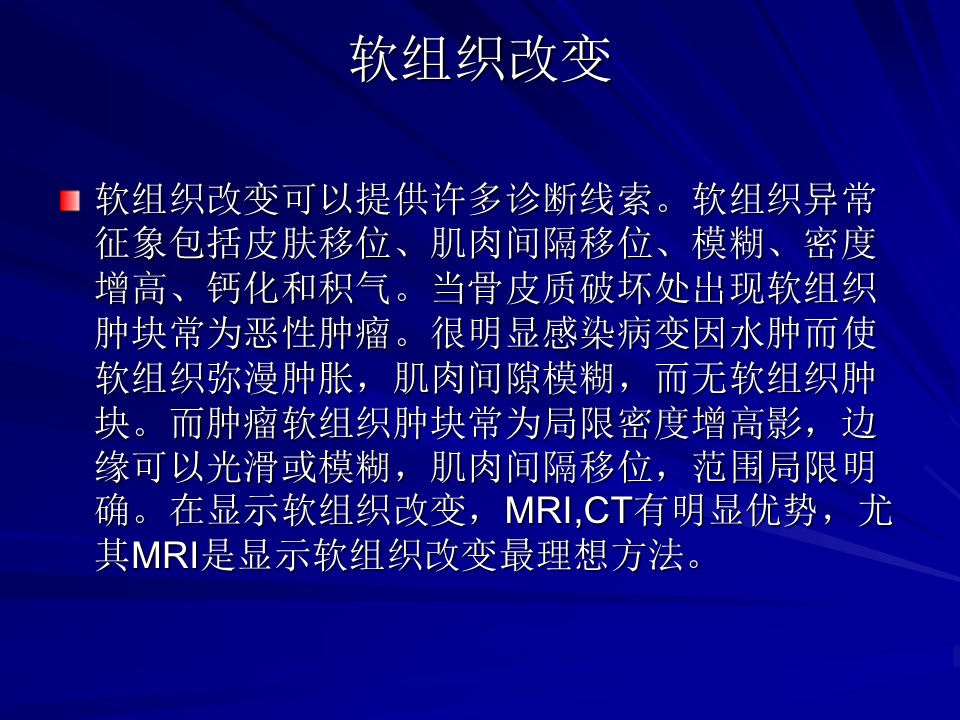 软组织改变

软组织改变可以提供许多诊断线索。软组织异常征象包括皮肤移位、肌肉间隔移位、模糊、密度增高、钙化和积气。当骨皮质破坏处出现软组织肿块常为恶性肿瘤。很明显感染病变因水肿而使软组织弥漫肿胀，肌肉间隙模糊，而无软组织肿块。而肿瘤软组织肿块常为局限密度增高影，边缘可以光滑或模糊，肌肉间隔移位，范围局限明确。在显示软组织改变，MRI,CT有明显优势，尤其MRI是显示软组织改变最理想方法。